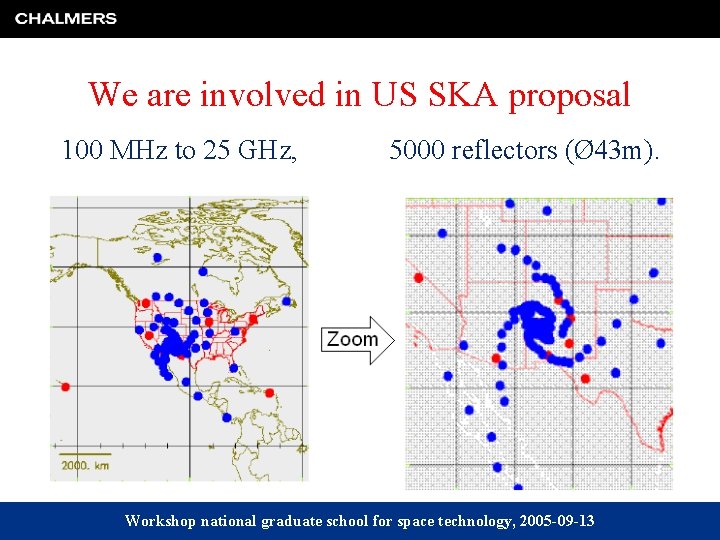 CHALMERS

We are involved in US SKA proposal

100 MHz to 25 GHz, 5000 reflectors (Ø43m).

2000. km

Zoom

Workshop national graduate school for space technology, 2005-09-13